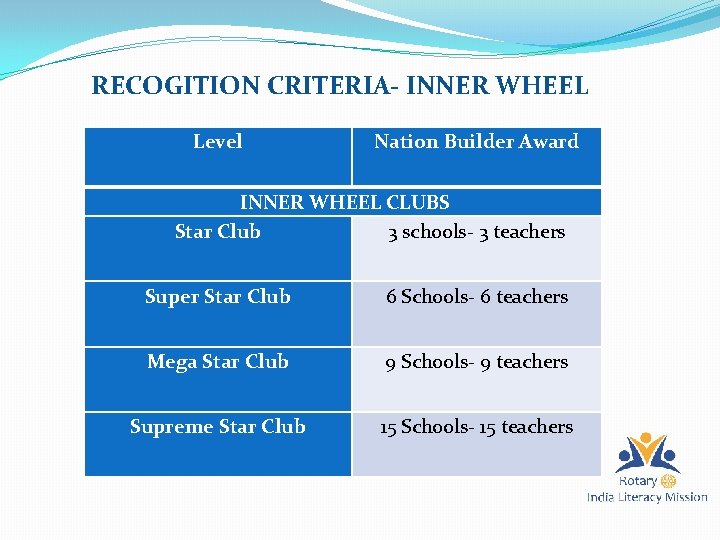 RECOGITION CRITERIA- INNER WHEEL

| Level | Nation Builder Award |
|---|---|
| INNER WHEEL CLUBS | |
| Star Club | 3 schools- 3 teachers |
| Super Star Club | 6 Schools- 6 teachers |
| Mega Star Club | 9 Schools- 9 teachers |
| Supreme Star Club | 15 Schools- 15 teachers |

Rotary
India Literacy Mission